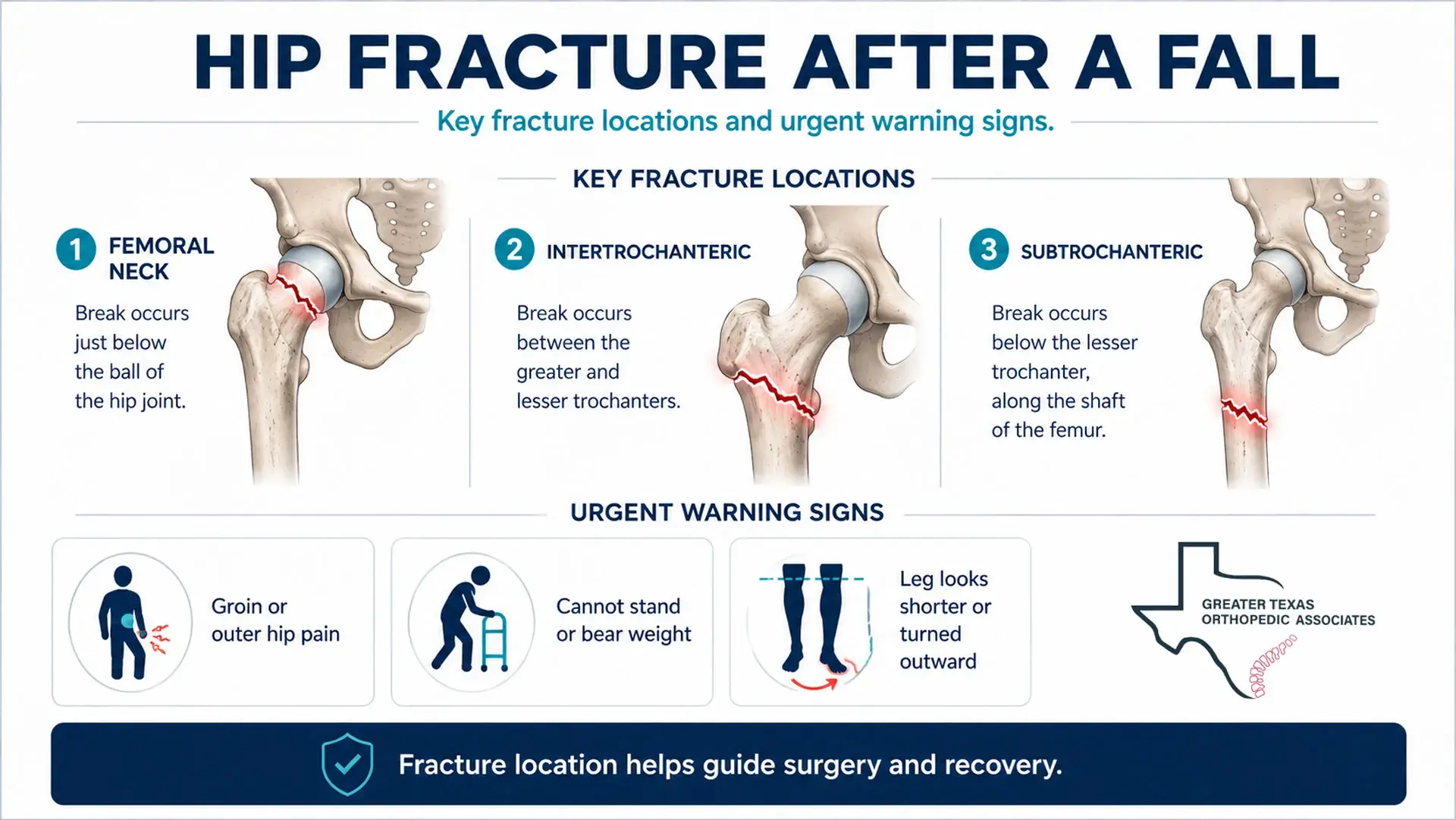 HIP FRACTURE AFTER A FALL

Key fracture locations and urgent warning signs.

KEY FRACTURE LOCATIONS

1 FEMORAL NECK

Break occurs just below the ball of the hip joint.

2 INTERTROCHANTERIC

Break occurs between the greater and lesser trochanters.

3 SUBTROCHANTERIC

Break occurs below the lesser trochanter, along the shaft of the femur.

URGENT WARNING SIGNS

Groin or outer hip pain

Cannot stand or bear weight

Leg looks shorter or turned outward

GREATER TEXAS ORTHOPEDIC ASSOCIATES

Fracture location helps guide surgery and recovery.